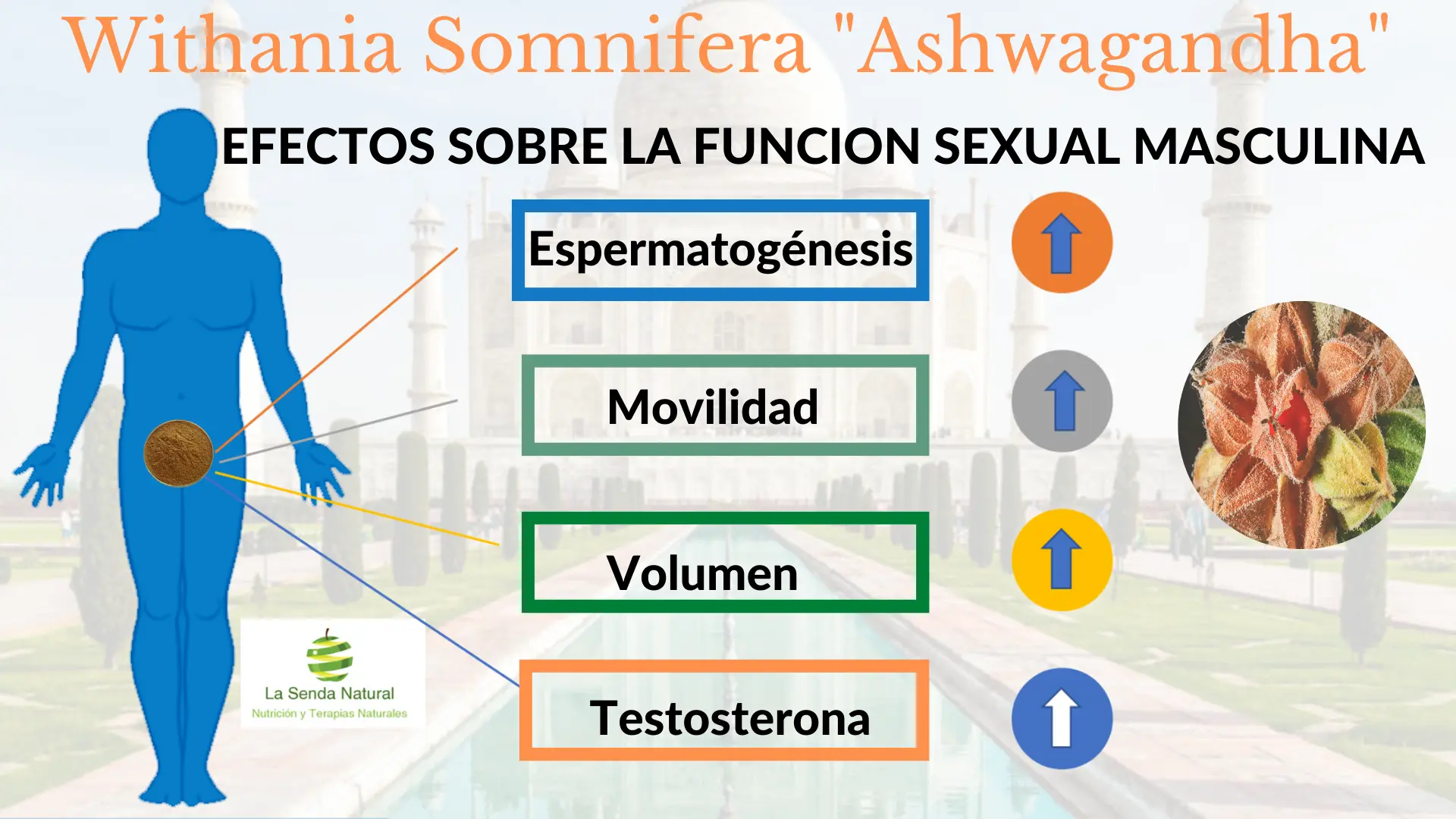 Withania Somnifera "Ashwagandha"

EFECTOS SOBRE LA FUNCION SEXUAL MASCULINA

Espermatogénesis

Movilidad

Volumen

Testosterona

La Senda Natural
Nutrición y Terapias Naturales